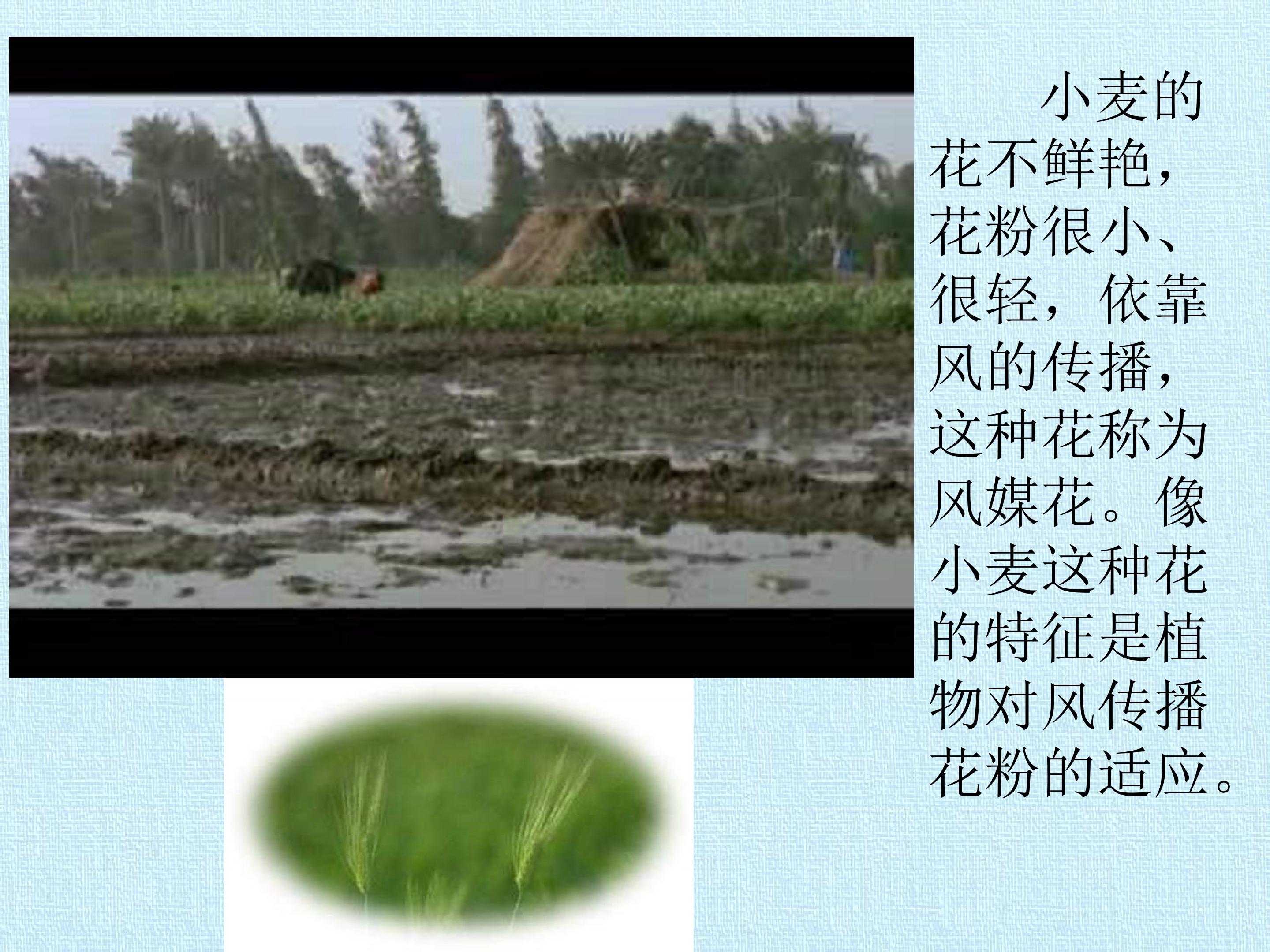 小麦的花不鲜艳，花粉很小、很轻，依靠风的传播，这种花称为风媒花。像小麦这种花的特征是植物对风传播花粉的适应。